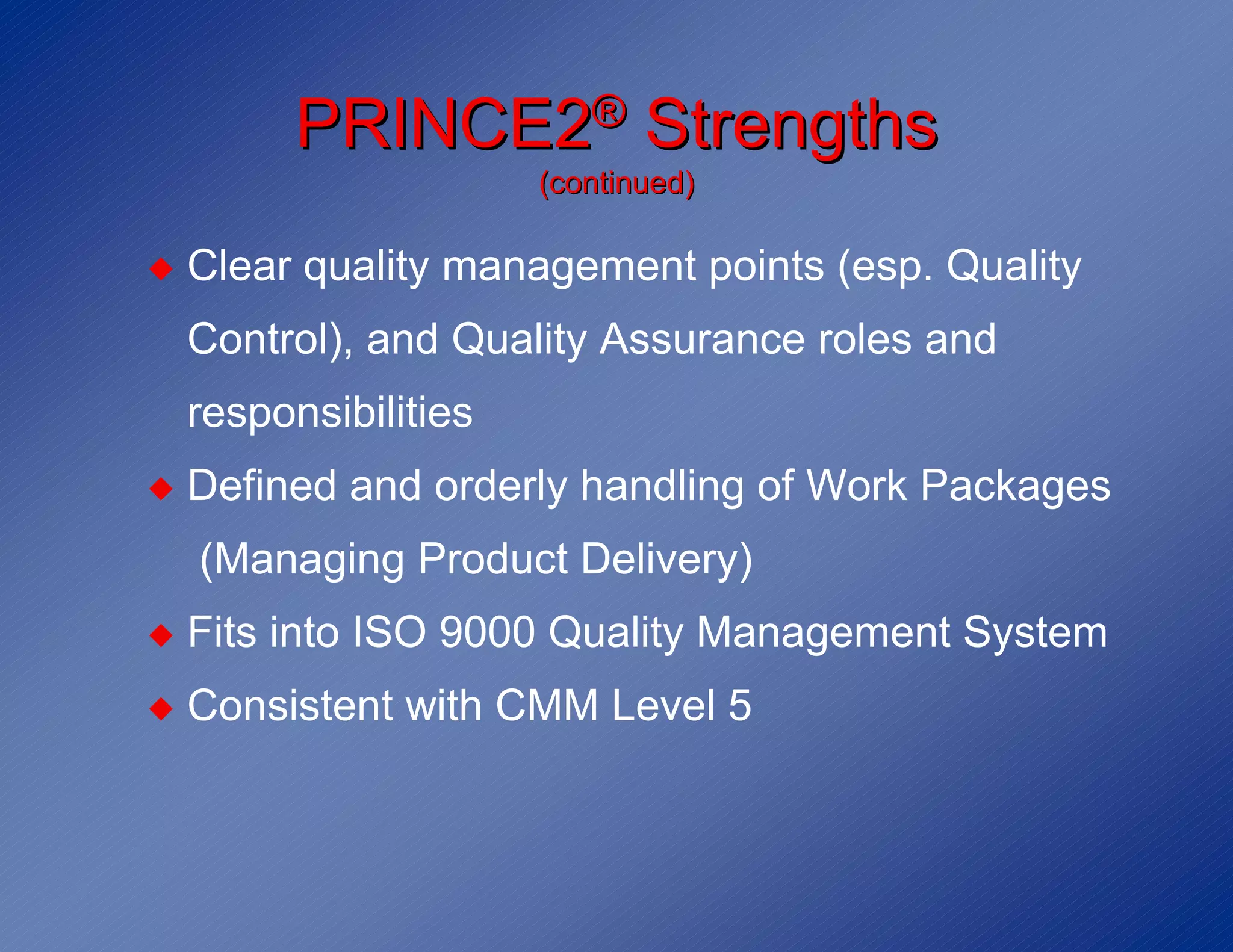 PRINCE2® Strengths
(continued)

◆ Clear quality management points (esp. Quality Control), and Quality Assurance roles and responsibilities

◆ Defined and orderly handling of Work Packages (Managing Product Delivery)

◆ Fits into ISO 9000 Quality Management System

◆ Consistent with CMM Level 5